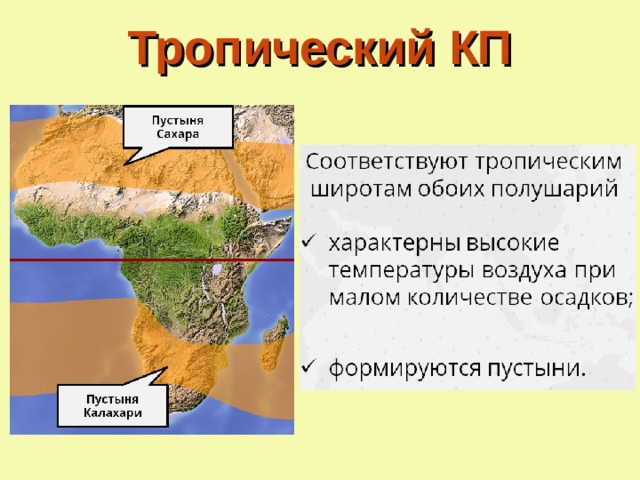 Тропический КП

Пустыня Сахара

Пустыня Калахари

Соответствуют тропическим широтам обоих полушарий

✓ характерны высокие температуры воздуха при малом количестве осадков;

✓ формируются пустыни.